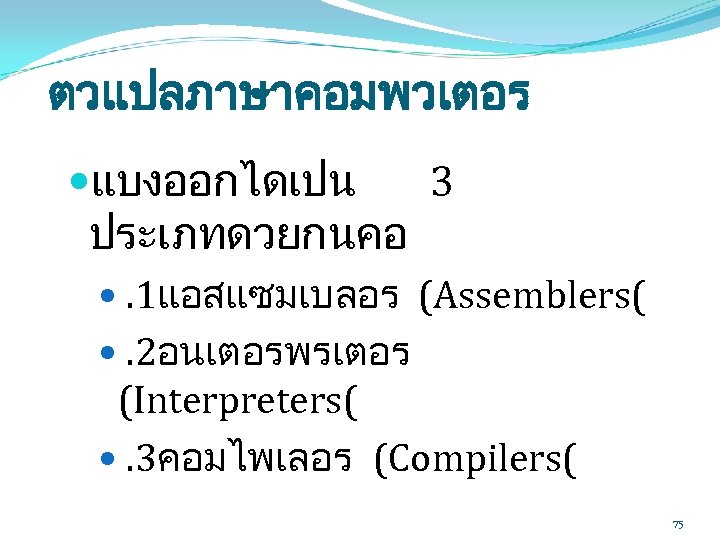 ตวแปลภาษาคอมพวเตอร

แบงออกไดเปน 3 ประเภทดวยกนคอ

.1แอสแซมเบลอร (Assemblers(

.2อนเตอรพรเตอร (Interpreters(

.3คอมไพเลอร (Compilers(

75